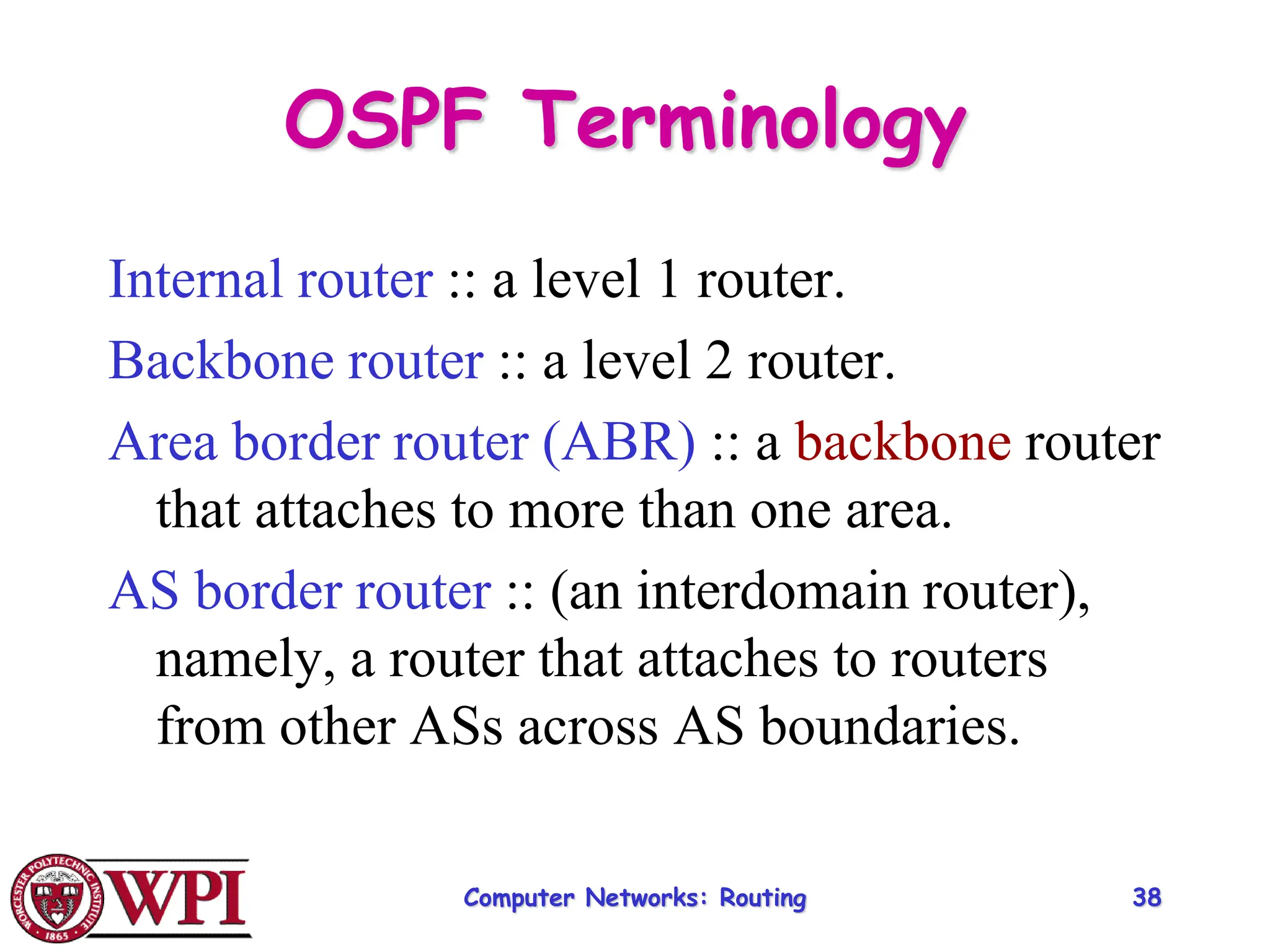 OSPF Terminology

Internal router :: a level 1 router.

Backbone router :: a level 2 router.

Area border router (ABR) :: a backbone router that attaches to more than one area.

AS border router :: (an interdomain router), namely, a router that attaches to routers from other ASs across AS boundaries.

WORCESTER POLYTECHNIC INSTITUTE 1865 WPI

Computer Networks: Routing

38